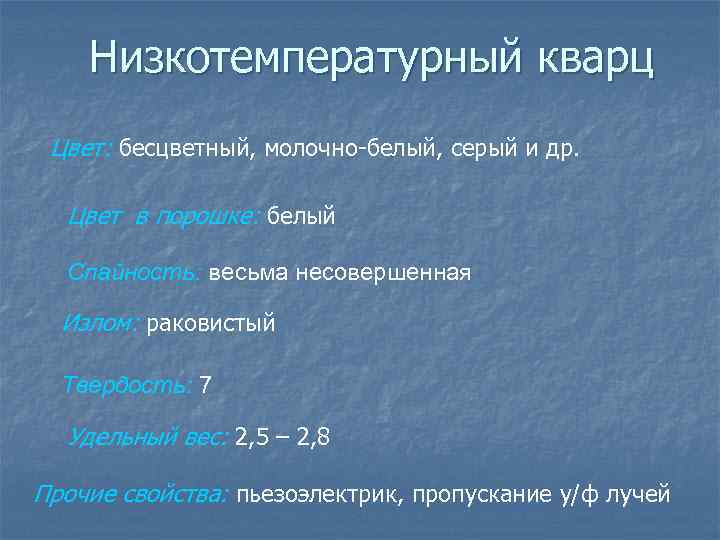 Низкотемпературный кварц

Цвет: бесцветный, молочно-белый, серый и др.

Цвет в порошке: белый

Спайность: весьма несовершенная

Излом: раковистый

Твердость: 7

Удельный вес: 2,5 – 2,8

Прочие свойства: пьезоэлектрик, пропускание у/ф лучей